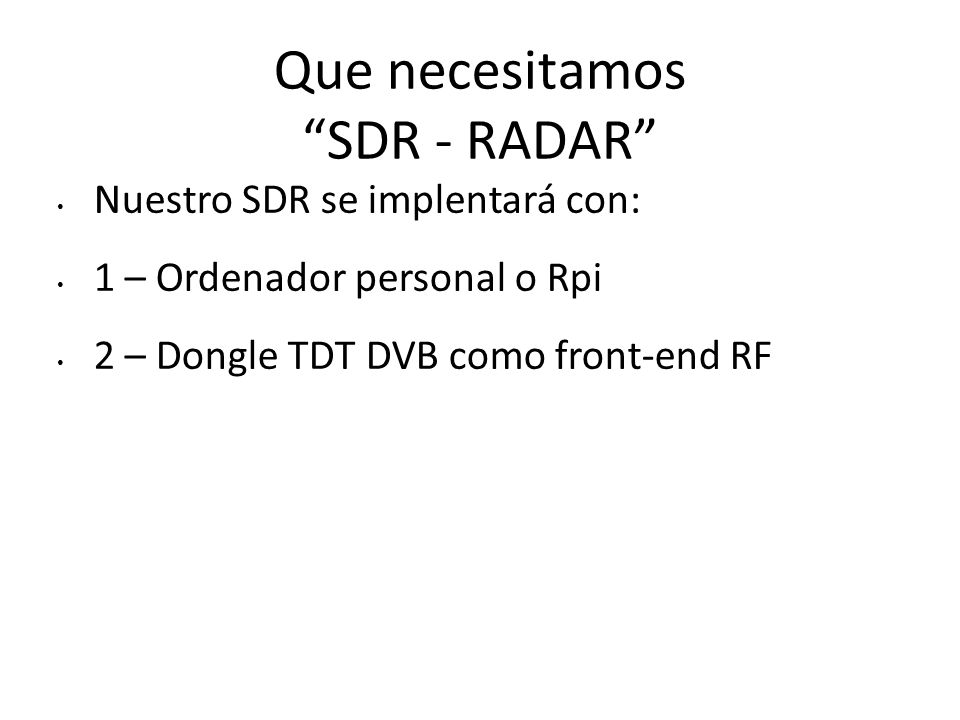 Que necesitamos
“SDR - RADAR”

• Nuestro SDR se implentará con:
• 1 – Ordenador personal o Rpi
• 2 – Dongle TDT DVB como front-end RF